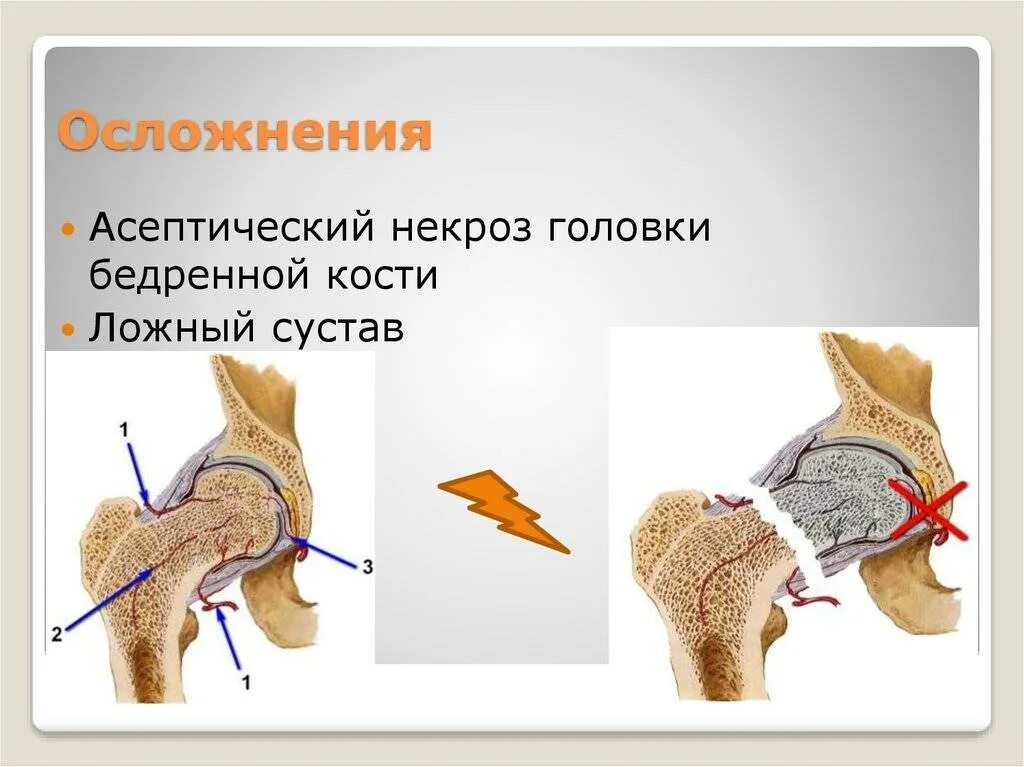 Осложнения

Асептический некроз головки бедренной кости

Ложный сустав

1

2

3

1